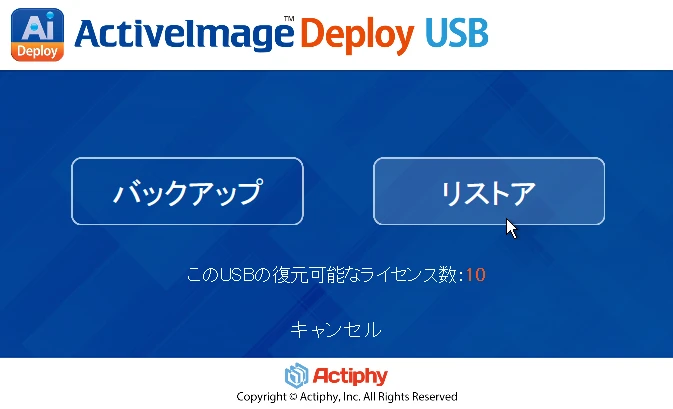 Ai Deploy ActiveImage™ Deploy USB

バックアップ

リストア

このUSBの復元可能なライセンス数:10

キャンセル

Actiphy
Copyright © Actiphy, Inc. All Rights Reserved